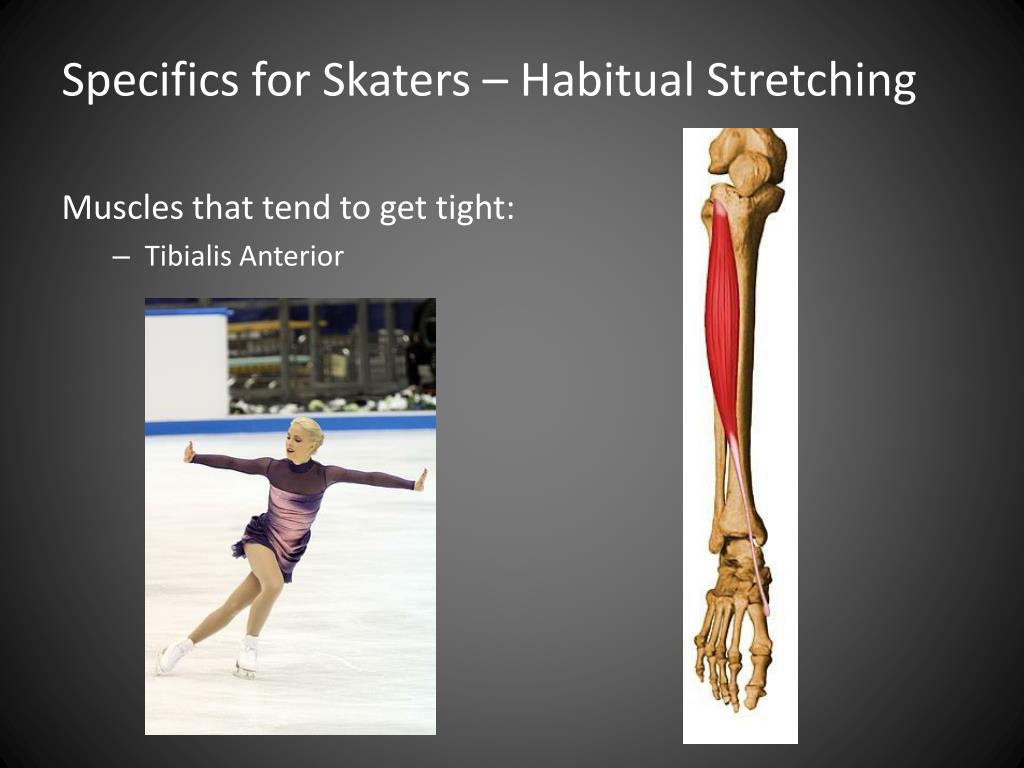 Specifics for Skaters – Habitual Stretching

Muscles that tend to get tight:

– Tibialis Anterior